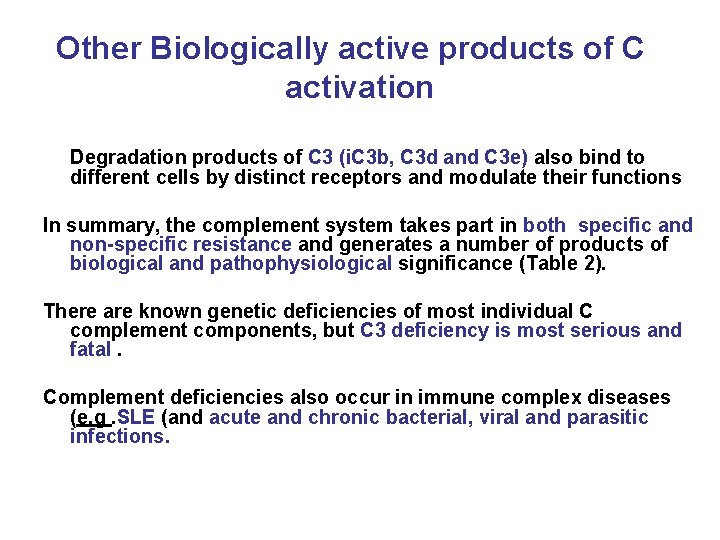 Other Biologically active products of C activation

Degradation products of C3 (iC3b, C3d and C3e) also bind to different cells by distinct receptors and modulate their functions

In summary, the complement system takes part in both specific and non-specific resistance and generates a number of products of biological and pathophysiological significance (Table 2).

There are known genetic deficiencies of most individual C complement components, but C3 deficiency is most serious and fatal .

Complement deficiencies also occur in immune complex diseases (e.g .SLE (and acute and chronic bacterial, viral and parasitic infections.